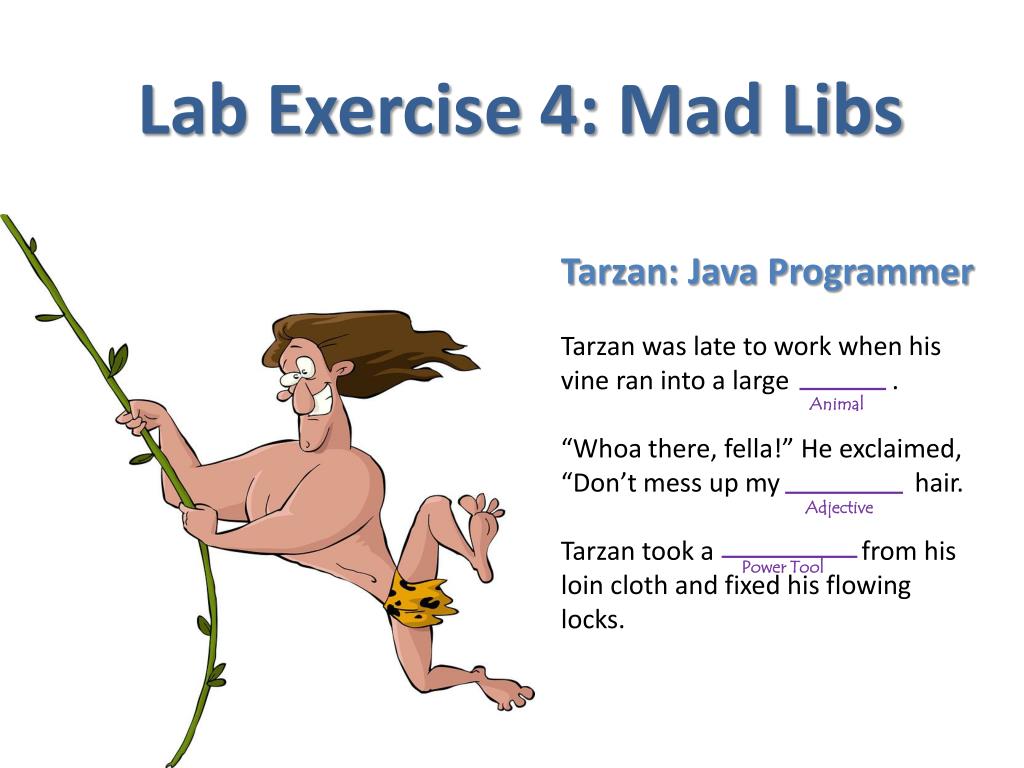 Lab Exercise 4: Mad Libs

Tarzan: Java Programmer

Tarzan was late to work when his vine ran into a large ______ .
Animal

“Whoa there, fella!” He exclaimed, “Don’t mess up my ________ hair.
Adjective

Tarzan took a __________ from his loin cloth and fixed his flowing locks.
Power Tool